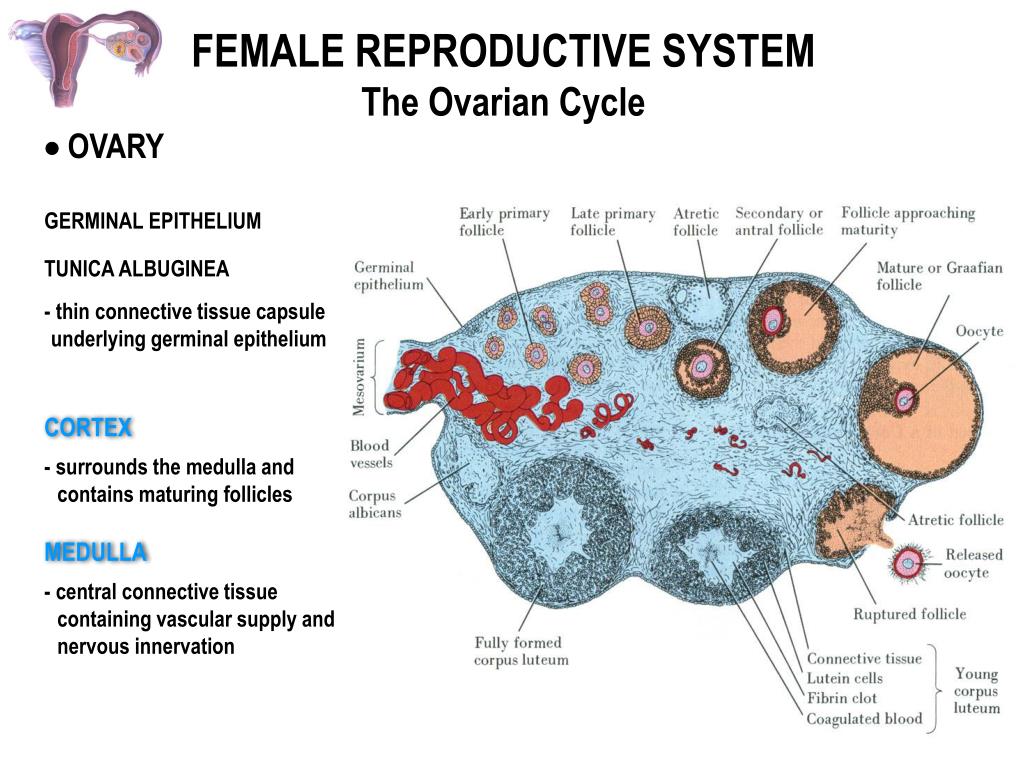 FEMALE REPRODUCTIVE SYSTEM
The Ovarian Cycle

● OVARY

GERMINAL EPITHELIUM

TUNICA ALBUGINEA

- thin connective tissue capsule underlying germinal epithelium

CORTEX

- surrounds the medulla and contains maturing follicles

MEDULLA

- central connective tissue containing vascular supply and nervous innervation

Early primary follicle
Late primary follicle
Atretic follicle
Secondary or antral follicle
Follicle approaching maturity
Germinal epithelium
Mature or Graafian follicle
Oocyte
Mesovarium
Blood vessels
Corpus albicans
Atretic follicle
Released oocyte
Ruptured follicle
Fully formed corpus luteum
Connective tissue
Lutein cells
Fibrin clot
Coagulated blood
Young corpus luteum